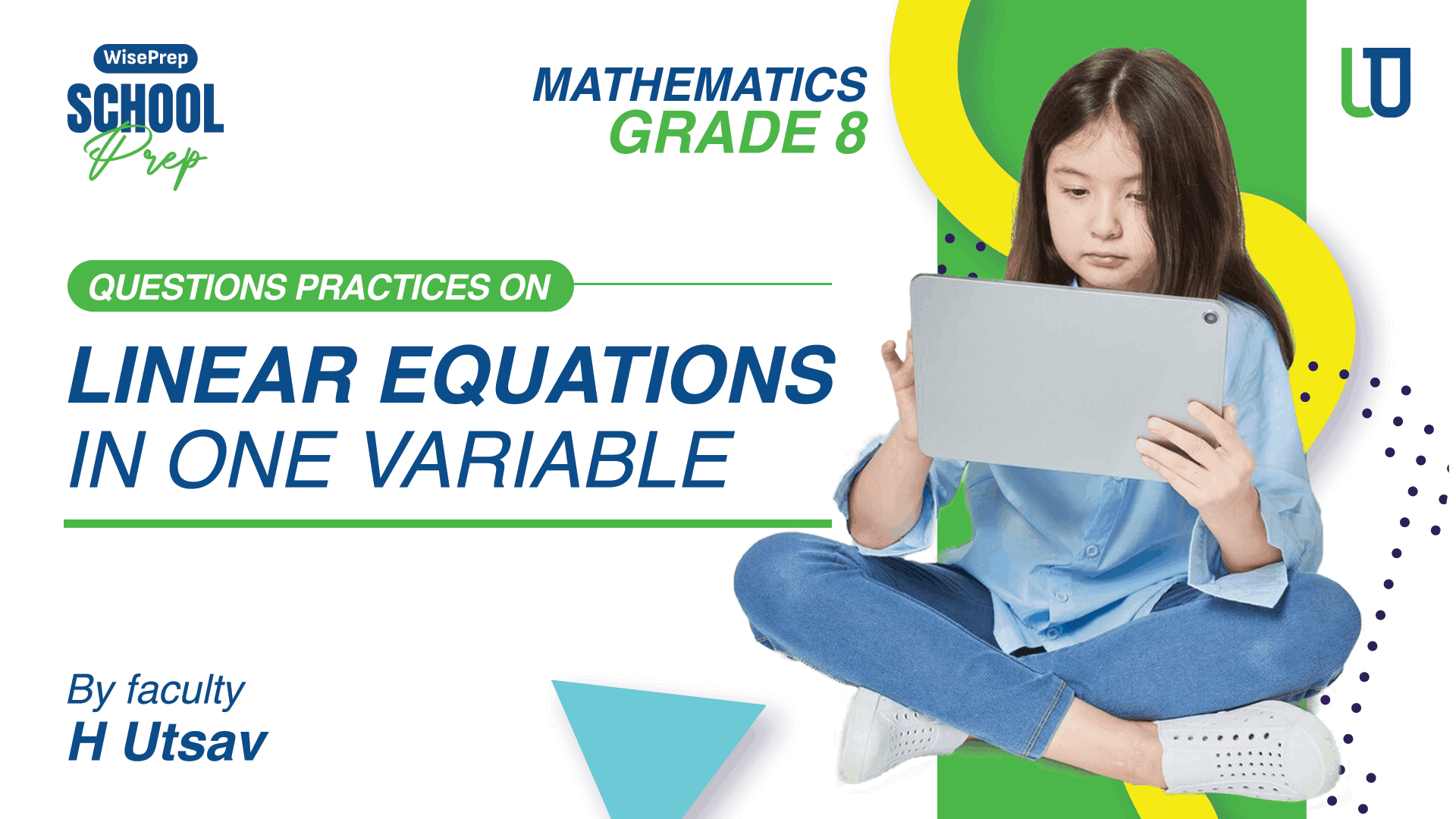 WisePrep
SCHOOL
Prep

MATHEMATICS
GRADE 8

QUESTIONS PRACTICES ON

LINEAR EQUATIONS
IN ONE VARIABLE

By faculty
H Utsav